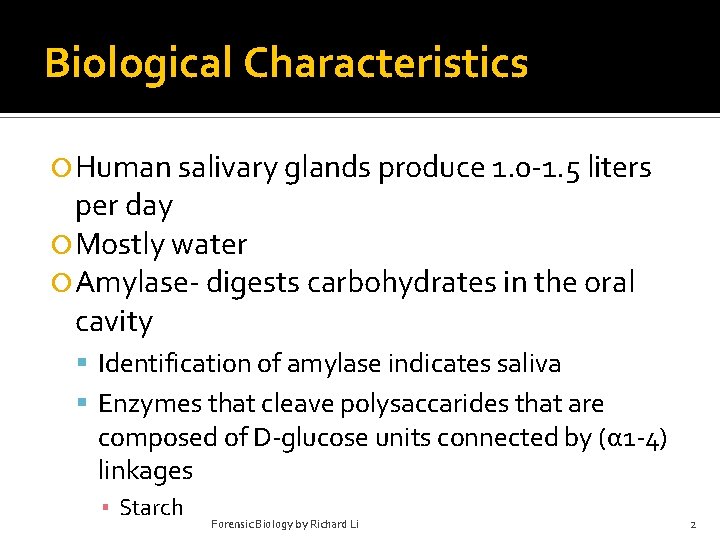 Biological Characteristics

Human salivary glands produce 1.0-1.5 liters per day

Mostly water

Amylase- digests carbohydrates in the oral cavity

Identification of amylase indicates saliva

Enzymes that cleave polysaccarides that are composed of D-glucose units connected by (α1-4) linkages

Starch

Forensic Biology by Richard Li

2